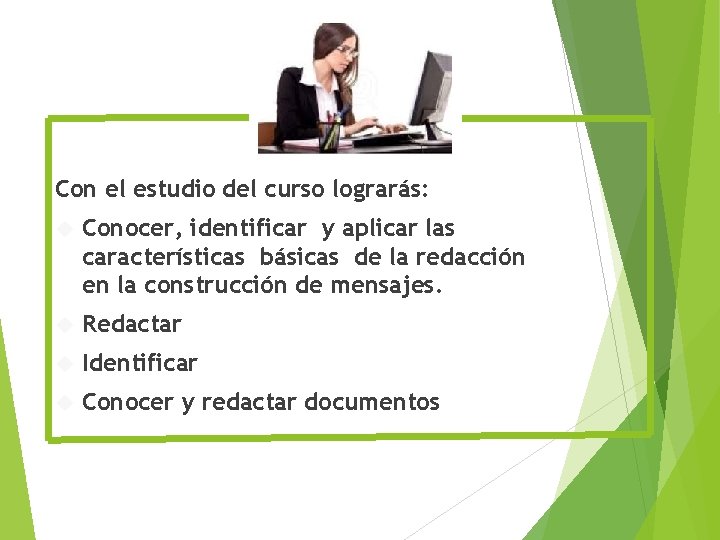 Con el estudio del curso lograrás:

Conocer, identificar y aplicar las características básicas de la redacción en la construcción de mensajes.

Redactar

Identificar

Conocer y redactar documentos